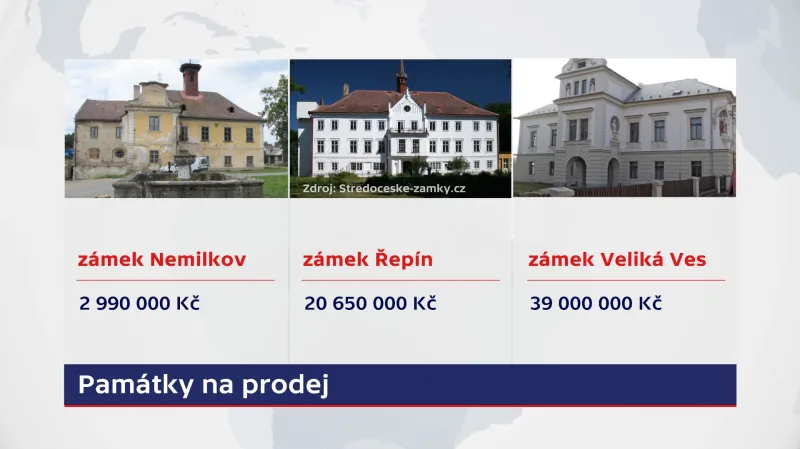 Zdroj: Stredoceske-zamky.cz

zámek Nemilkov

2 990 000 Kč

zámek Řepín

20 650 000 Kč

zámek Veliká Ves

39 000 000 Kč

Památky na prodej